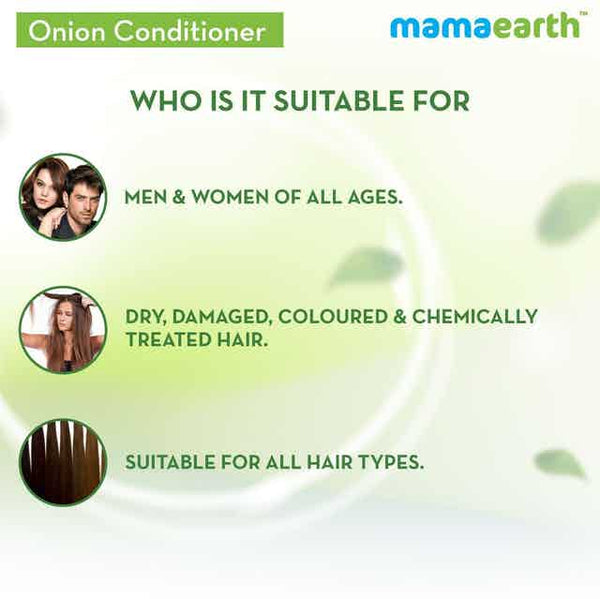 Onion Conditioner

mamaearth™

WHO IS IT SUITABLE FOR

MEN & WOMEN OF ALL AGES.

DRY, DAMAGED, COLOURED & CHEMICALLY TREATED HAIR.

SUITABLE FOR ALL HAIR TYPES.